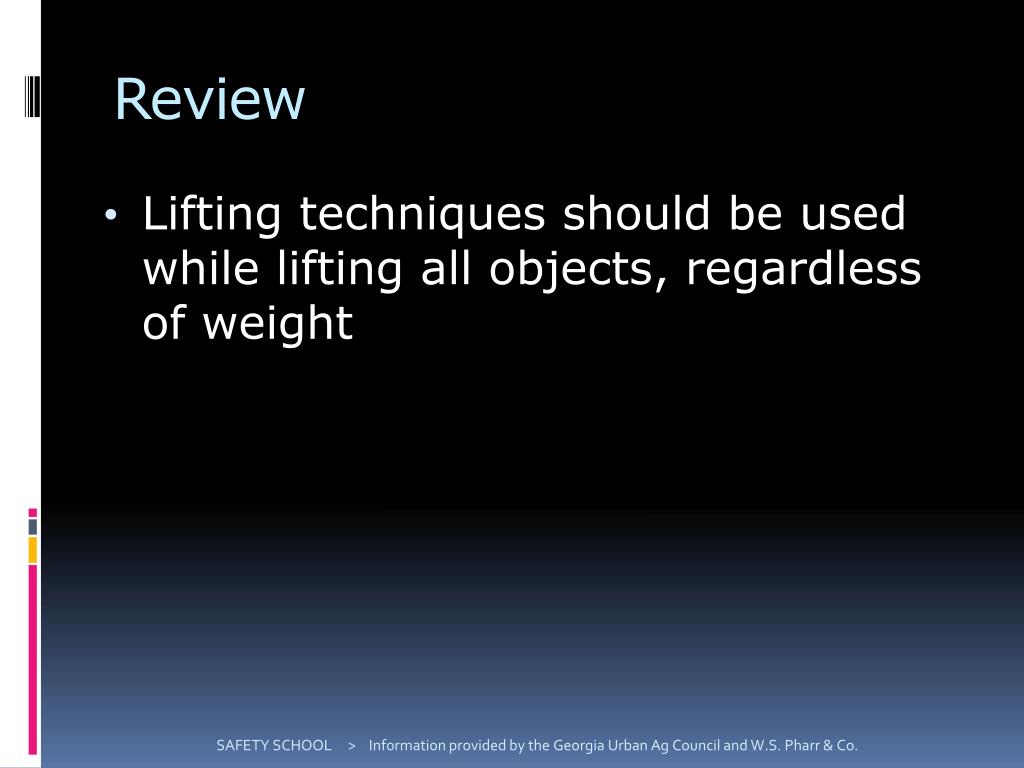 Review

• Lifting techniques should be used while lifting all objects, regardless of weight

SAFETY SCHOOL > Information provided by the Georgia Urban Ag Council and W.S. Pharr & Co.